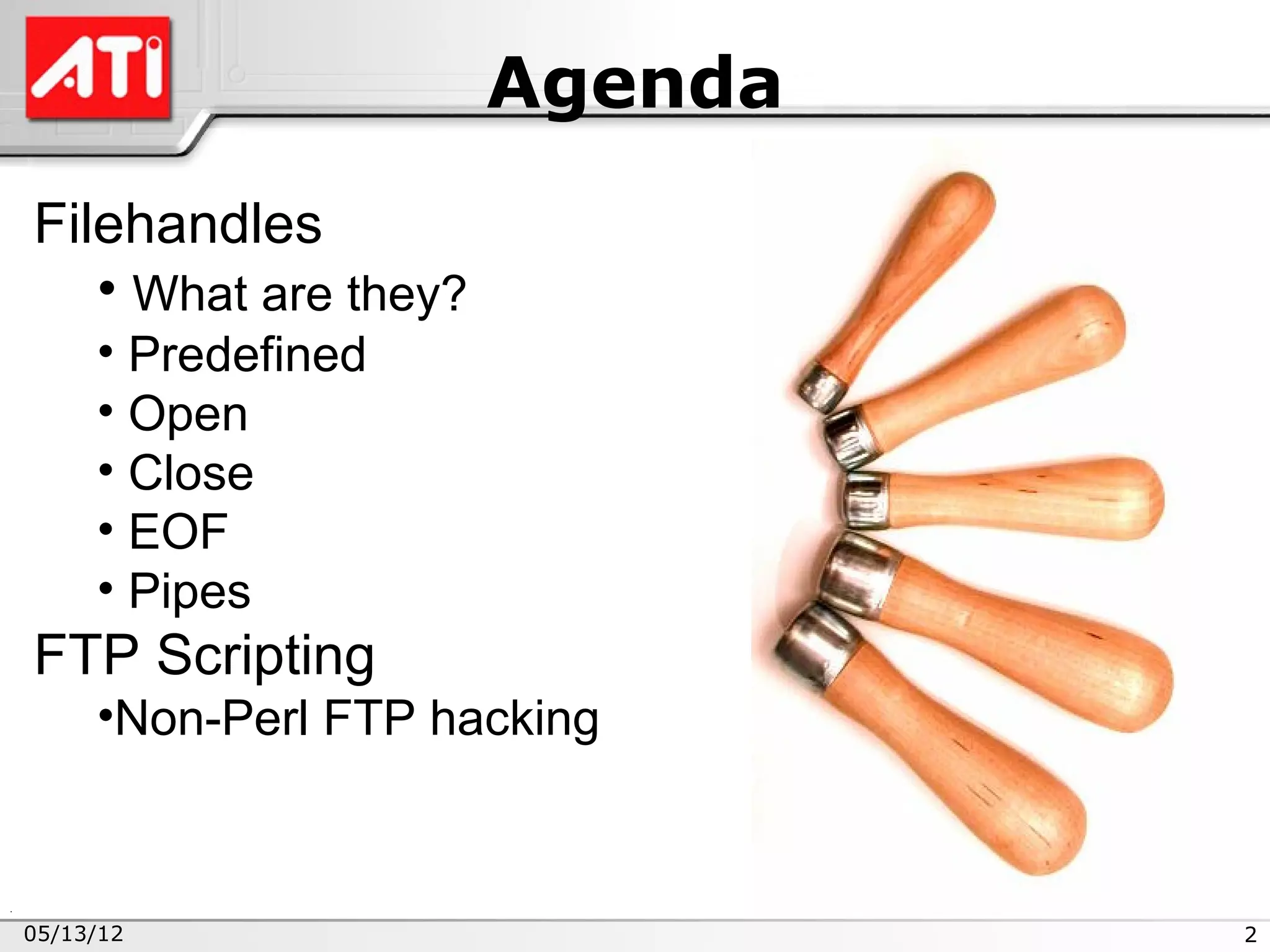 ATI

Agenda

Filehandles

• What are they?
• Predefined
• Open
• Close
• EOF
• Pipes

FTP Scripting

•Non-Perl FTP hacking

05/13/12

2